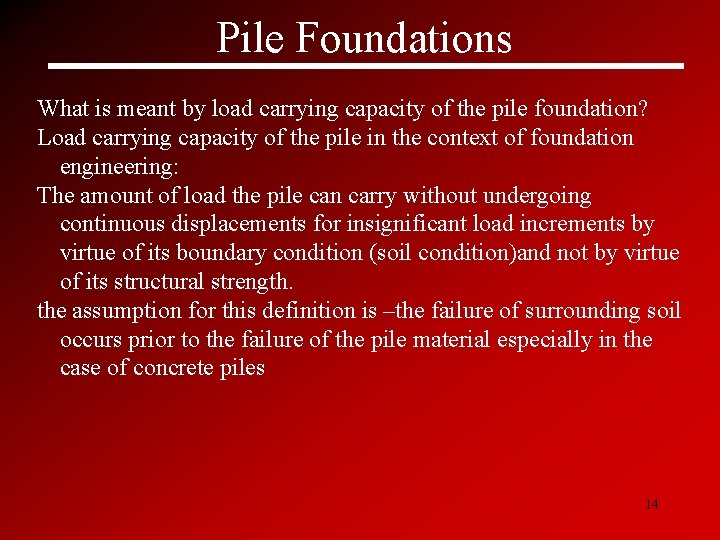 Pile Foundations

What is meant by load carrying capacity of the pile foundation?

Load carrying capacity of the pile in the context of foundation engineering:

The amount of load the pile can carry without undergoing continuous displacements for insignificant load increments by virtue of its boundary condition (soil condition)and not by virtue of its structural strength.

the assumption for this definition is –the failure of surrounding soil occurs prior to the failure of the pile material especially in the case of concrete piles

14